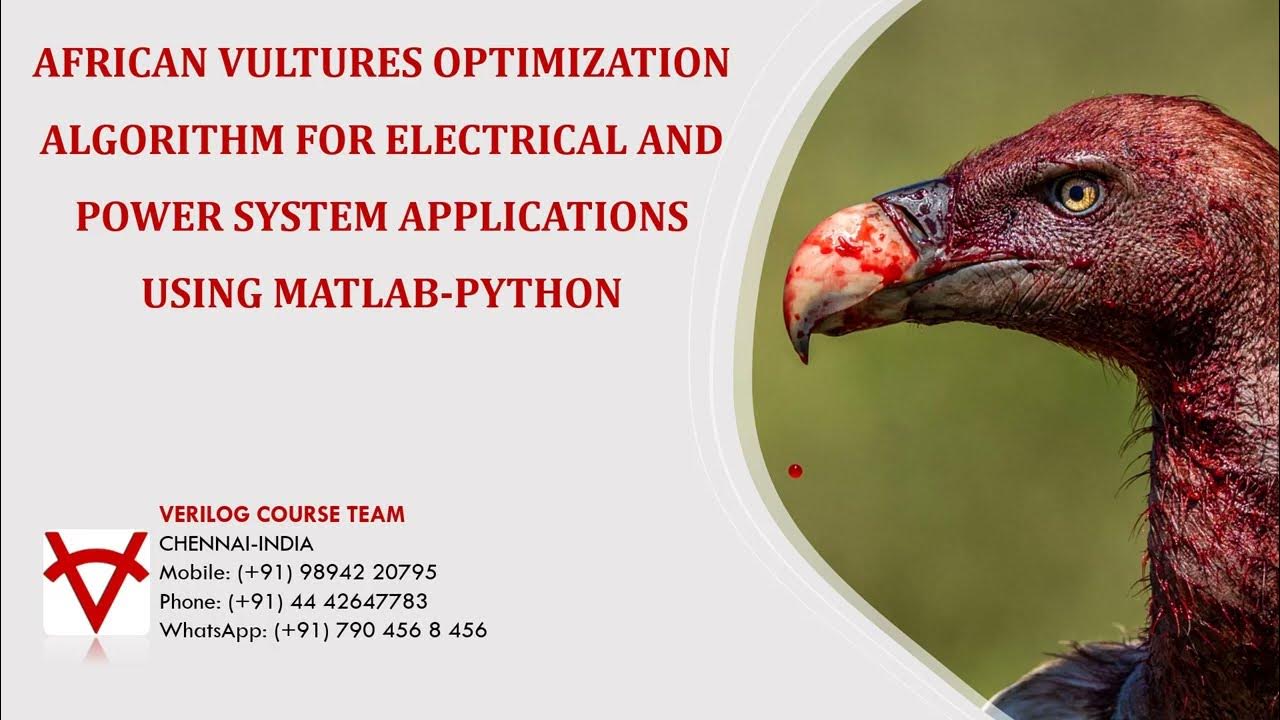 AFRICAN VULTURES OPTIMIZATION ALGORITHM FOR ELECTRICAL AND POWER SYSTEM APPLICATIONS USING MATLAB-PYTHON

VERILOG COURSE TEAM
CHENNAI-INDIA
Mobile: (+91) 98942 20795
Phone: (+91) 44 42647783
WhatsApp: (+91) 790 456 8 456